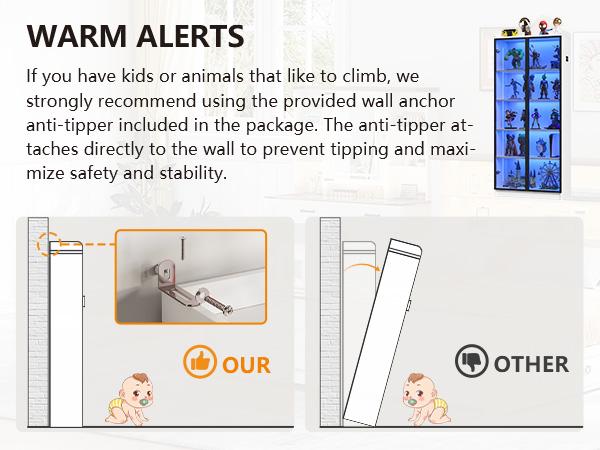 WARM ALERTS

If you have kids or animals that like to climb, we strongly recommend using the provided wall anchor anti-tipper included in the package. The anti-tipper attaches directly to the wall to prevent tipping and maximize safety and stability.

OUR

OTHER